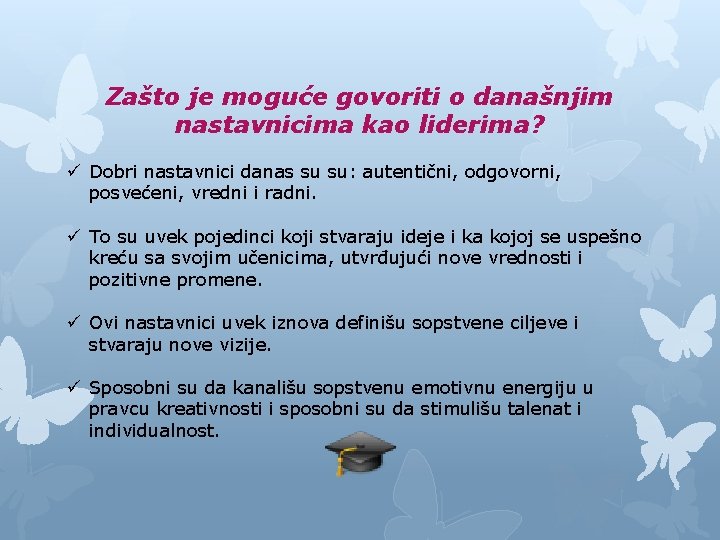 Zašto je moguće govoriti o današnjim nastavnicima kao liderima?

✓ Dobri nastavnici danas su su: autentični, odgovorni, posvećeni, vredni i radni.

✓ To su uvek pojedinci koji stvaraju ideje i ka kojoj se uspešno kreću sa svojim učenicima, utvrđujući nove vrednosti i pozitivne promene.

✓ Ovi nastavnici uvek iznova definišu sopstvene ciljeve i stvaraju nove vizije.

✓ Sposobni su da kanališu sopstvenu emotivnu energiju u pravcu kreativnosti i sposobni su da stimulišu talenat i individualnost.